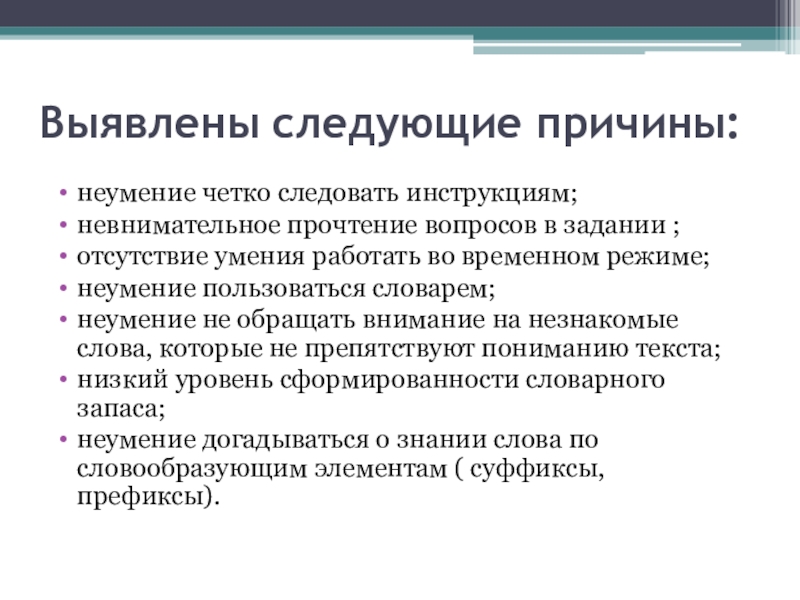 Выявлены следующие причины:

• неумение четко следовать инструкциям;
• невнимательное прочтение вопросов в задании ;
• отсутствие умения работать во временном режиме;
• неумение пользоваться словарем;
• неумение не обращать внимание на незнакомые слова, которые не препятствуют пониманию текста;
• низкий уровень сформированности словарного запаса;
• неумение догадываться о знании слова по словообразующим элементам ( суффиксы, префиксы).